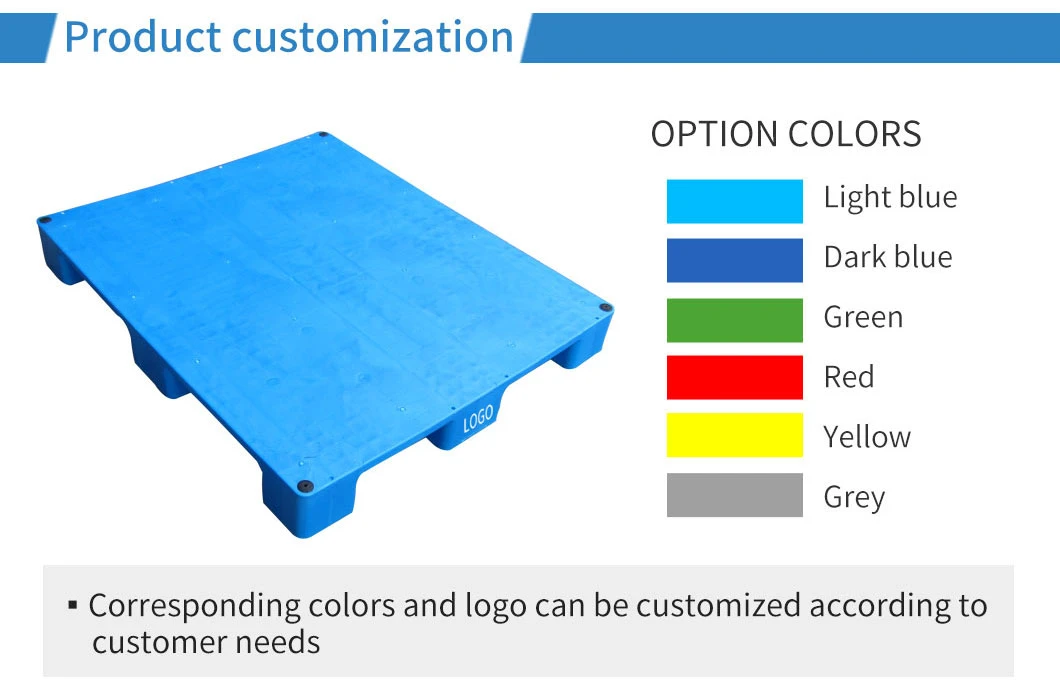 Product customization

LOGO

OPTION COLORS

Light blue

Dark blue

Green

Red

Yellow

Grey

▪ Corresponding colors and logo can be customized according to customer needs